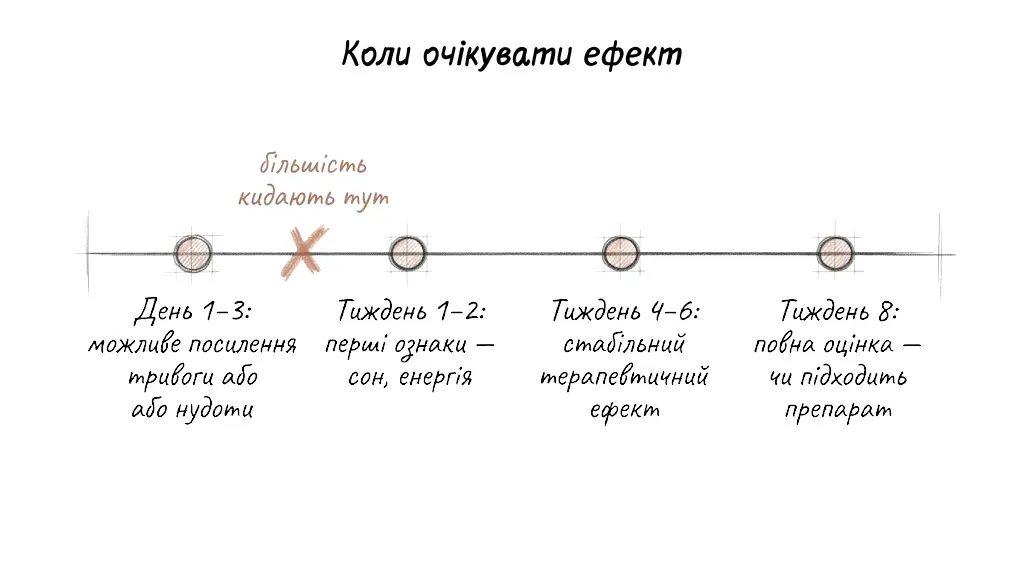 Коли очікувати ефект

більшість кидають тут

День 1–3: можливе посилення тривоги або або нудоти

Тиждень 1–2: перші ознаки — сон, енергія

Тиждень 4–6: стабільний терапевтичний ефект

Тиждень 8: повна оцінка — чи підходить препарат